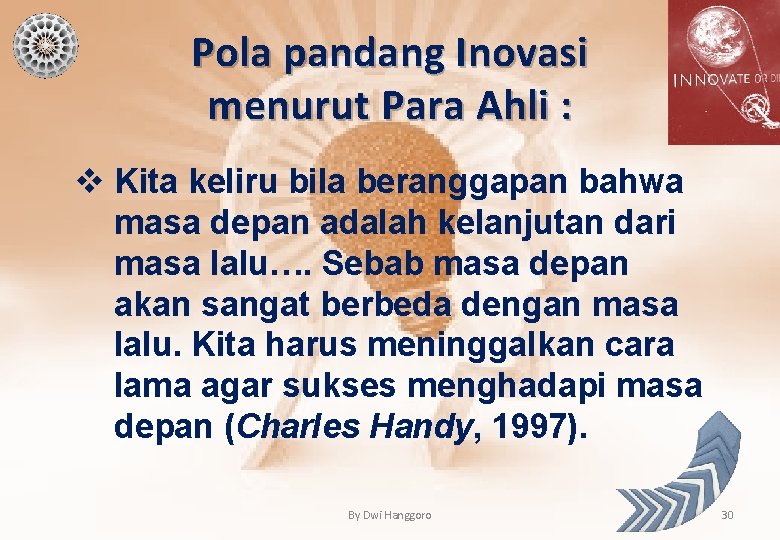 Pola pandang Inovasi menurut Para Ahli :

INNOVATE OR DI

❖ Kita keliru bila beranggapan bahwa masa depan adalah kelanjutan dari masa lalu…. Sebab masa depan akan sangat berbeda dengan masa lalu. Kita harus meninggalkan cara lama agar sukses menghadapi masa depan (Charles Handy, 1997).

By Dwi Hanggoro

30